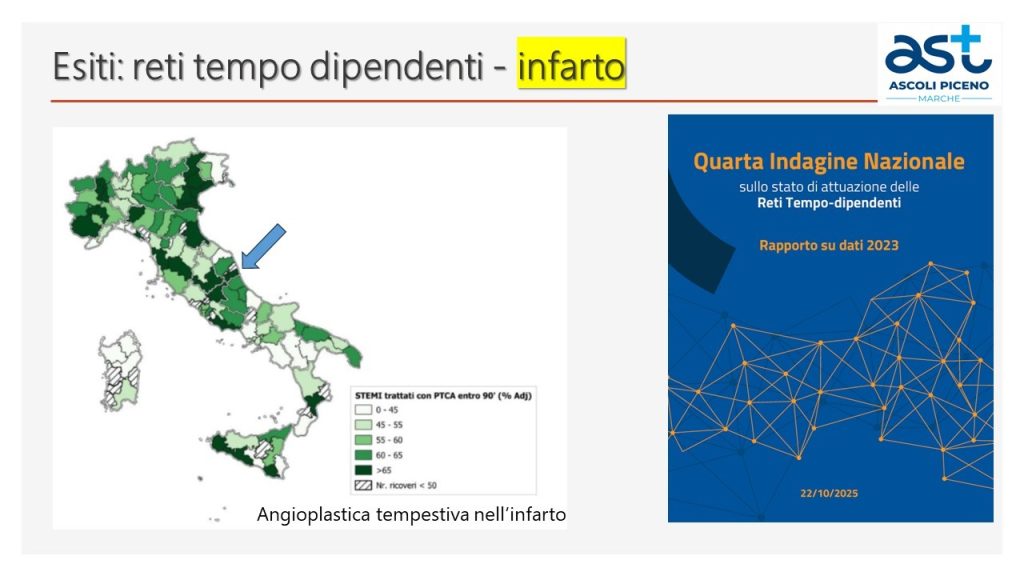 Esiti: reti tempo dipendenti - infarto

ast
ASCOLI PICENO
MARCHE

STEMI trattati con PTCA entro 90' (% Adj)
0 - 45
45 - 55
55 - 60
60 - 65
>65
Nr. ricoveri < 50

Angioplastica tempestiva nell'infarto

Quarta Indagine Nazionale
sullo stato di attuazione delle
Reti Tempo-dipendenti

Rapporto su dati 2023

22/10/2025